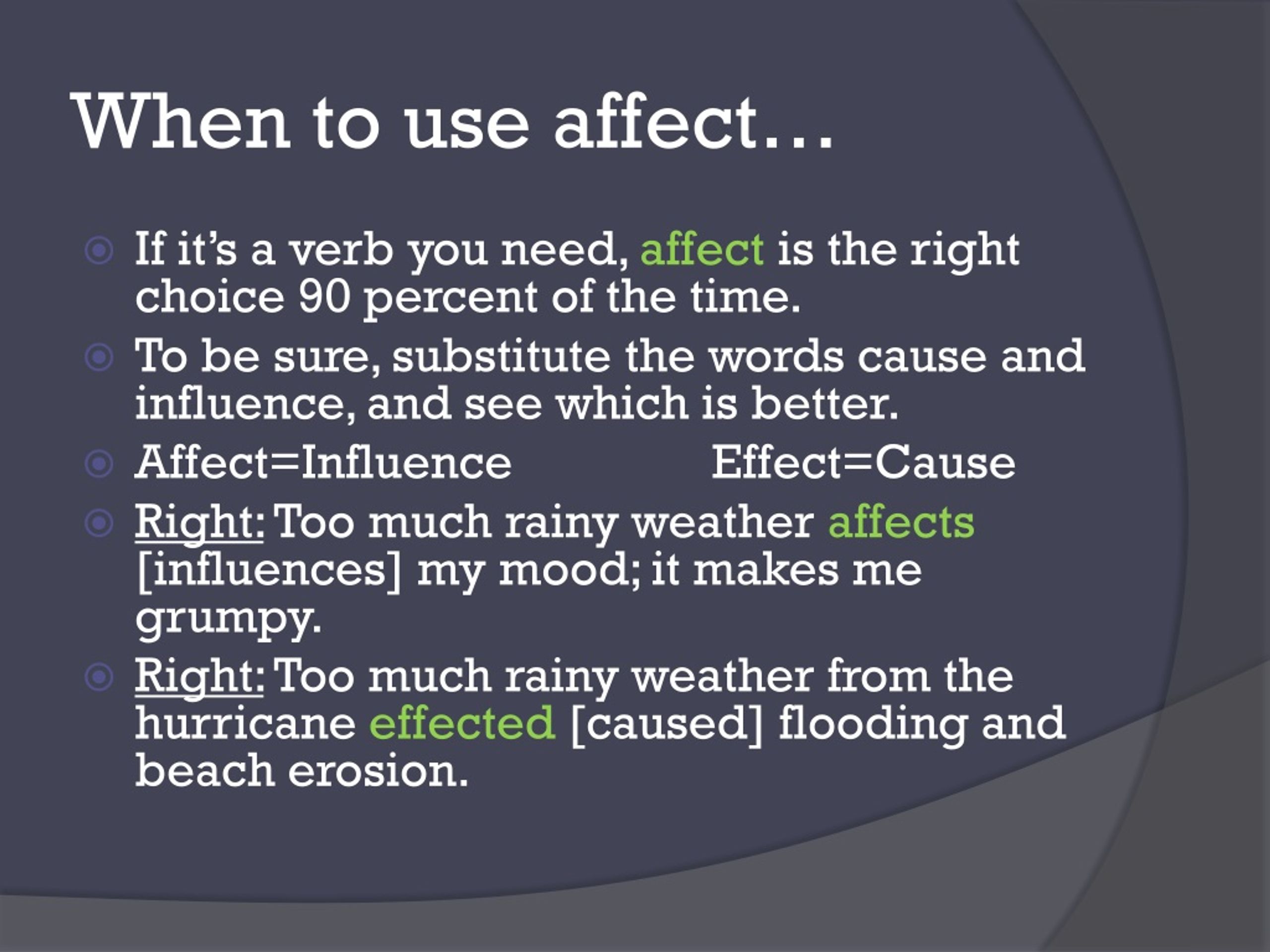 When to use affect…

If it's a verb you need, affect is the right choice 90 percent of the time.

To be sure, substitute the words cause and influence, and see which is better.

Affect=Influence Effect=Cause

Right: Too much rainy weather affects [influences] my mood; it makes me grumpy.

Right: Too much rainy weather from the hurricane effected [caused] flooding and beach erosion.